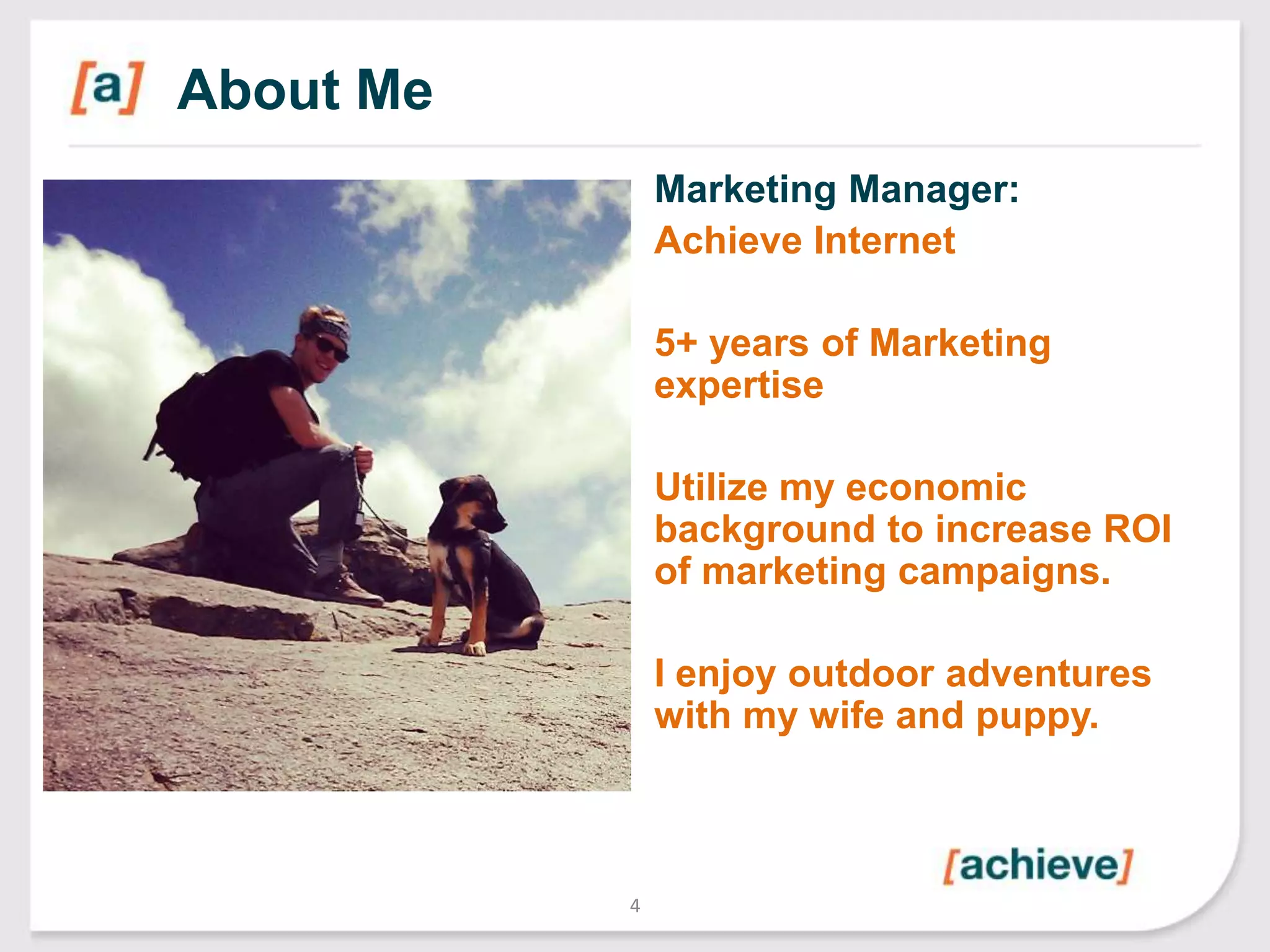 [a] About Me

Marketing Manager:
Achieve Internet

5+ years of Marketing expertise

Utilize my economic background to increase ROI of marketing campaigns.

I enjoy outdoor adventures with my wife and puppy.

[achieve]

4